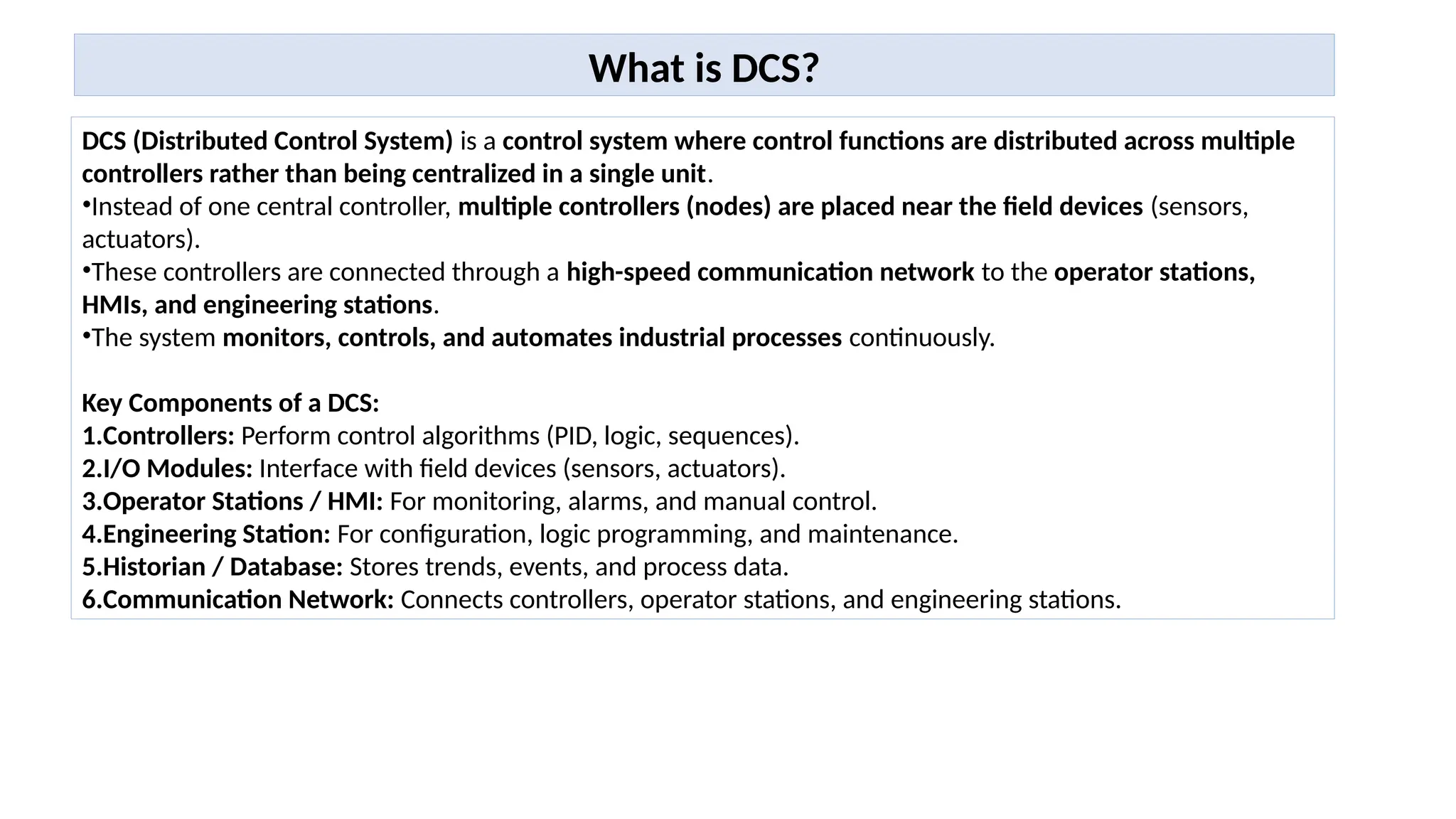 What is DCS?

DCS (Distributed Control System) is a control system where control functions are distributed across multiple controllers rather than being centralized in a single unit.
•Instead of one central controller, multiple controllers (nodes) are placed near the field devices (sensors, actuators).
•These controllers are connected through a high-speed communication network to the operator stations, HMIs, and engineering stations.
•The system monitors, controls, and automates industrial processes continuously.

Key Components of a DCS:
1.Controllers: Perform control algorithms (PID, logic, sequences).
2.I/O Modules: Interface with field devices (sensors, actuators).
3.Operator Stations / HMI: For monitoring, alarms, and manual control.
4.Engineering Station: For configuration, logic programming, and maintenance.
5.Historian / Database: Stores trends, events, and process data.
6.Communication Network: Connects controllers, operator stations, and engineering stations.